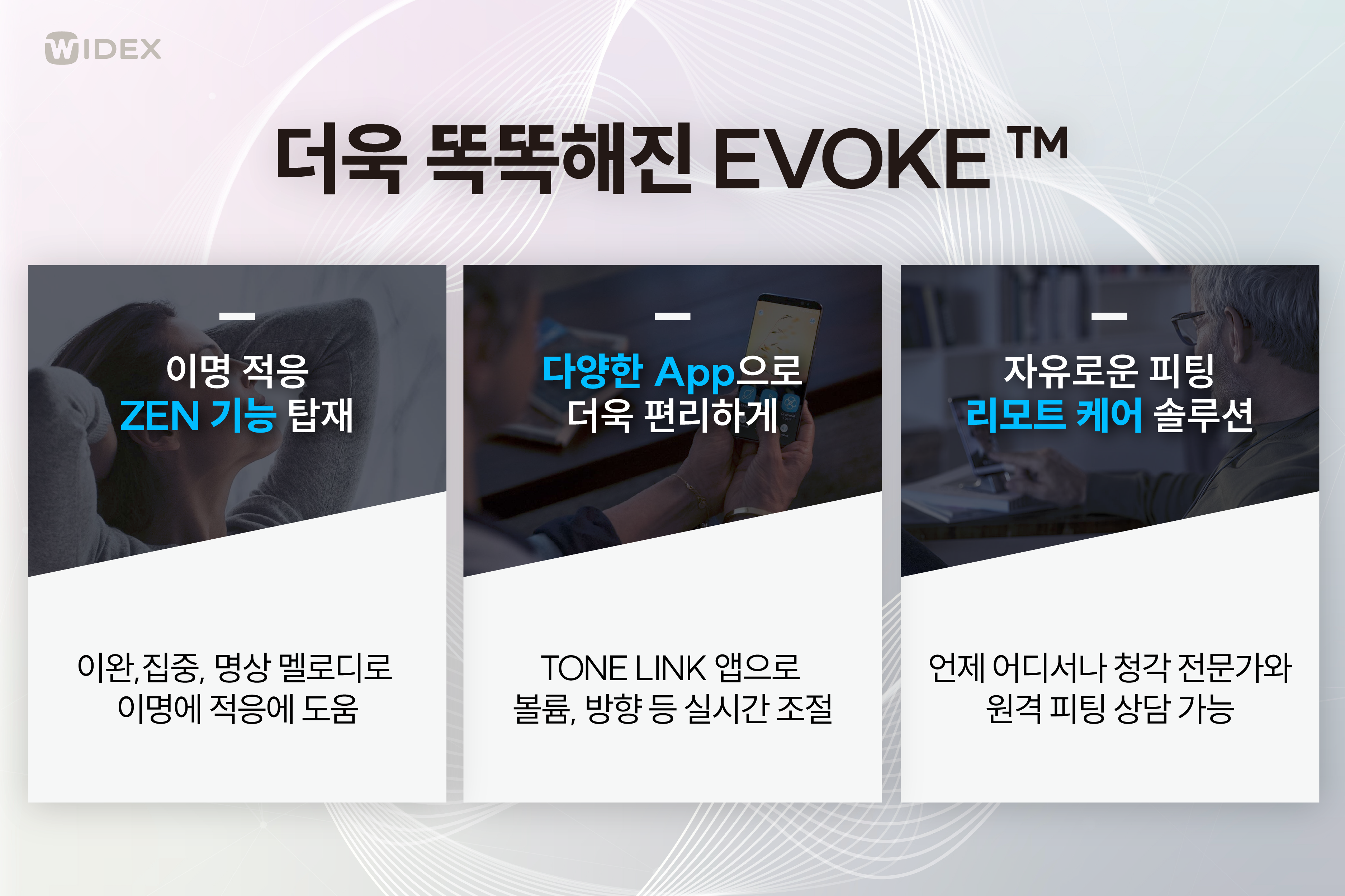 WIDEX

더욱 똑똑해진 EVOKE ™

이명 적응
ZEN 기능 탑재

이완,집중, 명상 멜로디로
이명에 적응에 도움

다양한 App으로
더욱 편리하게

TONE LINK 앱으로
볼륨, 방향 등 실시간 조절

자유로운 피팅
리모트 케어 솔루션

언제 어디서나 청각 전문가와
원격 피팅 상담 가능